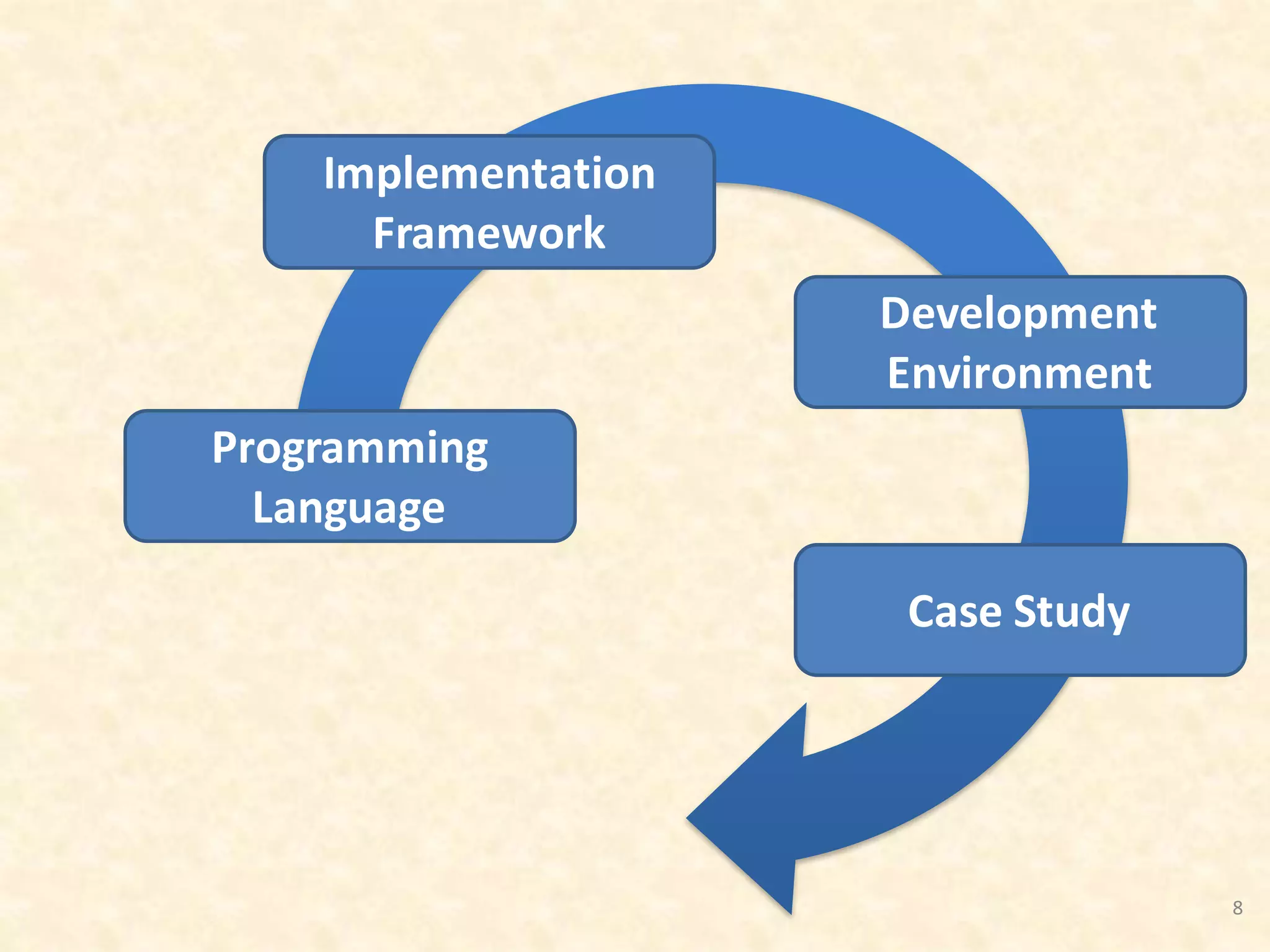 Programming Language

Implementation Framework

Development Environment

Case Study

8